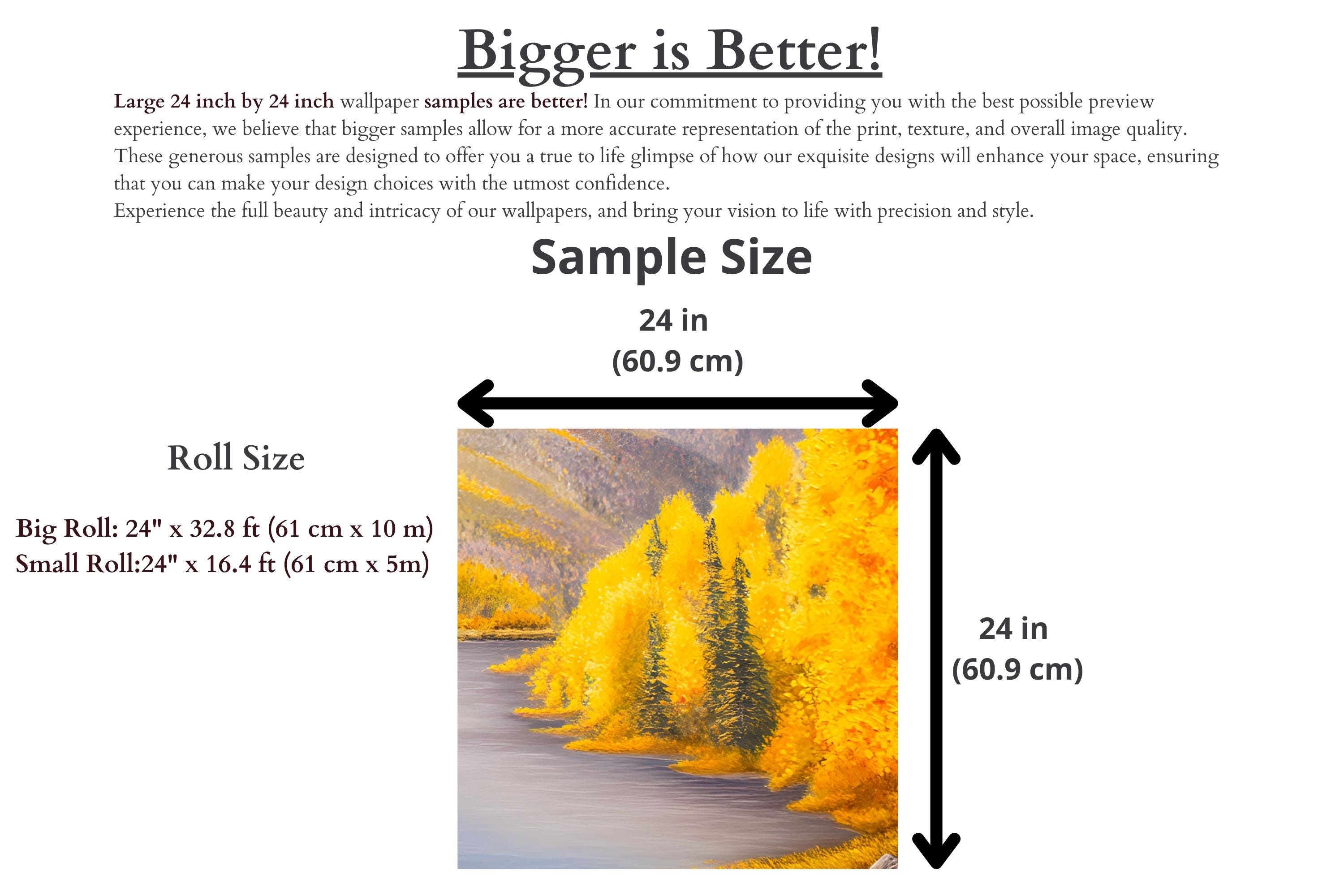 Bigger is Better!

Large 24 inch by 24 inch wallpaper samples are better! In our commitment to providing you with the best possible preview experience, we believe that bigger samples allow for a more accurate representation of the print, texture, and overall image quality. These generous samples are designed to offer you a true to life glimpse of how our exquisite designs will enhance your space, ensuring that you can make your design choices with the utmost confidence.
Experience the full beauty and intricacy of our wallpapers, and bring your vision to life with precision and style.

Sample Size

24 in
(60.9 cm)

Roll Size

Big Roll: 24" x 32.8 ft (61 cm x 10 m)
Small Roll:24" x 16.4 ft (61 cm x 5m)

24 in
(60.9 cm)